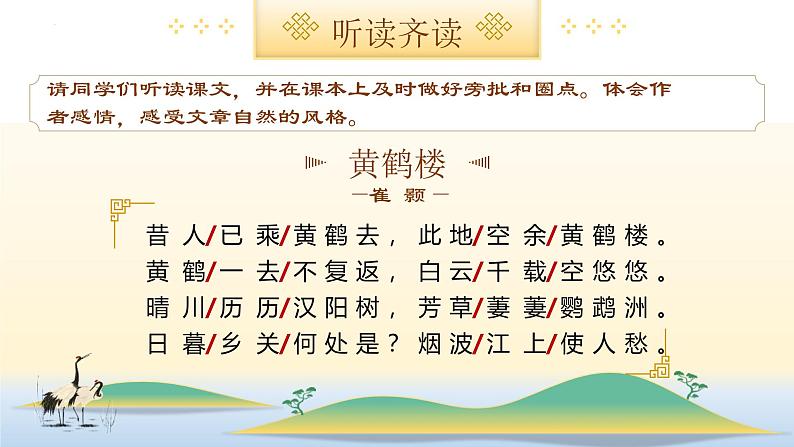 听读齐读

请同学们听读课文，并在课本上及时做好旁批和圈点。体会作者感情，感受文章自然的风格。

黄鹤楼

—崔 颢—

昔人/已乘/黄鹤去，此地/空余/黄鹤楼。
黄鹤/一去/不复返，白云/千载/空悠悠。
晴川/历历/汉阳树，芳草/萋萋/鹦鹉洲。
日暮/乡关/何处是？烟波/江上/使人愁。